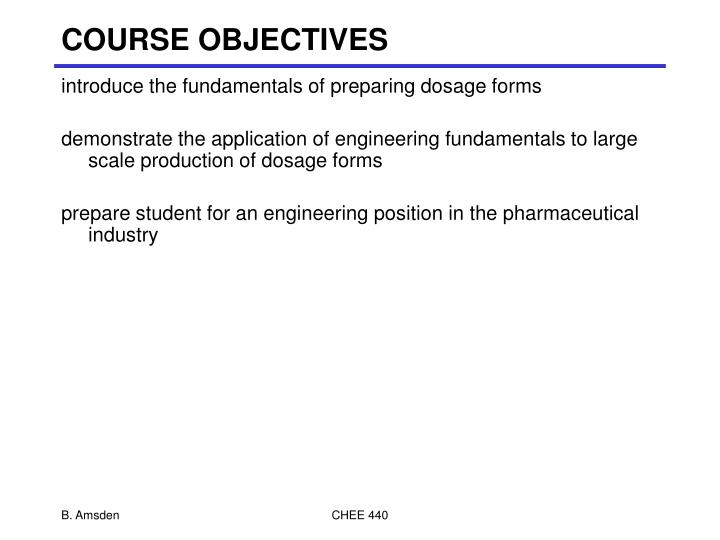 COURSE OBJECTIVES

introduce the fundamentals of preparing dosage forms

demonstrate the application of engineering fundamentals to large scale production of dosage forms

prepare student for an engineering position in the pharmaceutical industry

B. Amsden

CHEE 440